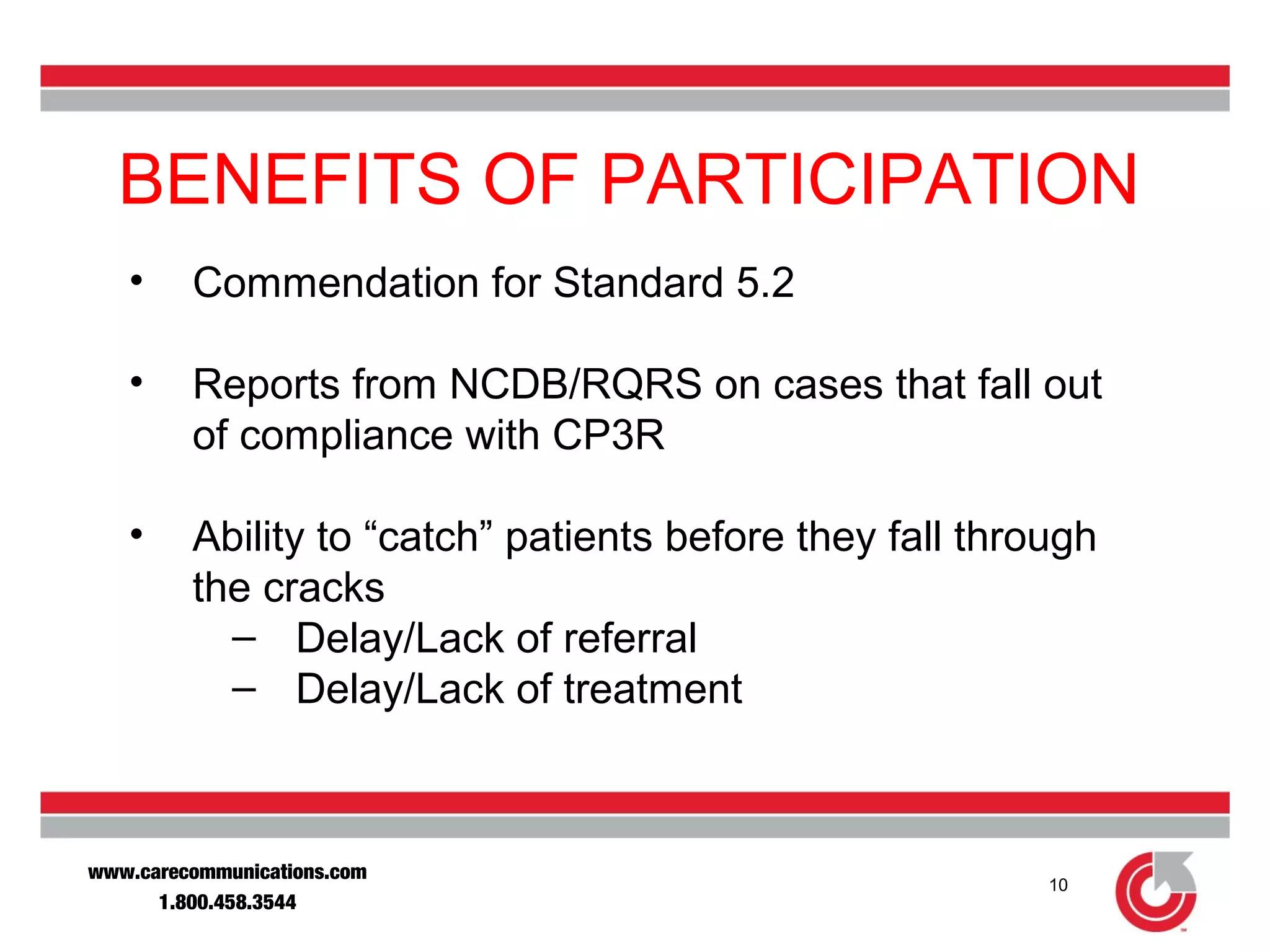 BENEFITS OF PARTICIPATION

• Commendation for Standard 5.2

• Reports from NCDB/RQRS on cases that fall out of compliance with CP3R

• Ability to “catch” patients before they fall through the cracks
– Delay/Lack of referral
– Delay/Lack of treatment

www.carecommunications.com
1.800.458.3544

10